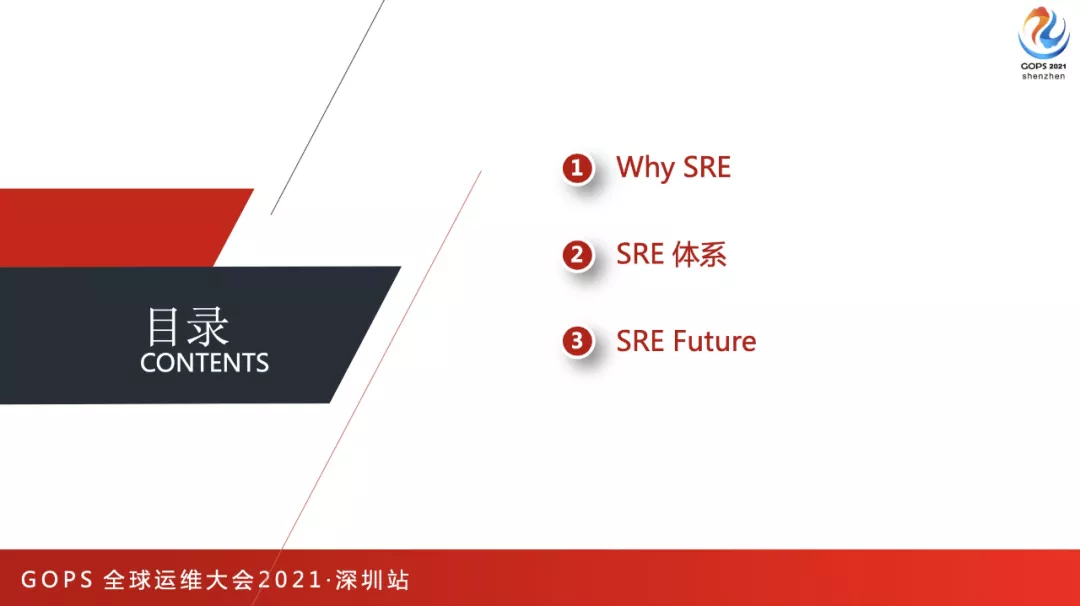 GOPS 2021
shenzhen

目录
CONTENTS

1 Why SRE

2 SRE 体系

3 SRE Future

GOPS 全球运维大会2021·深圳站